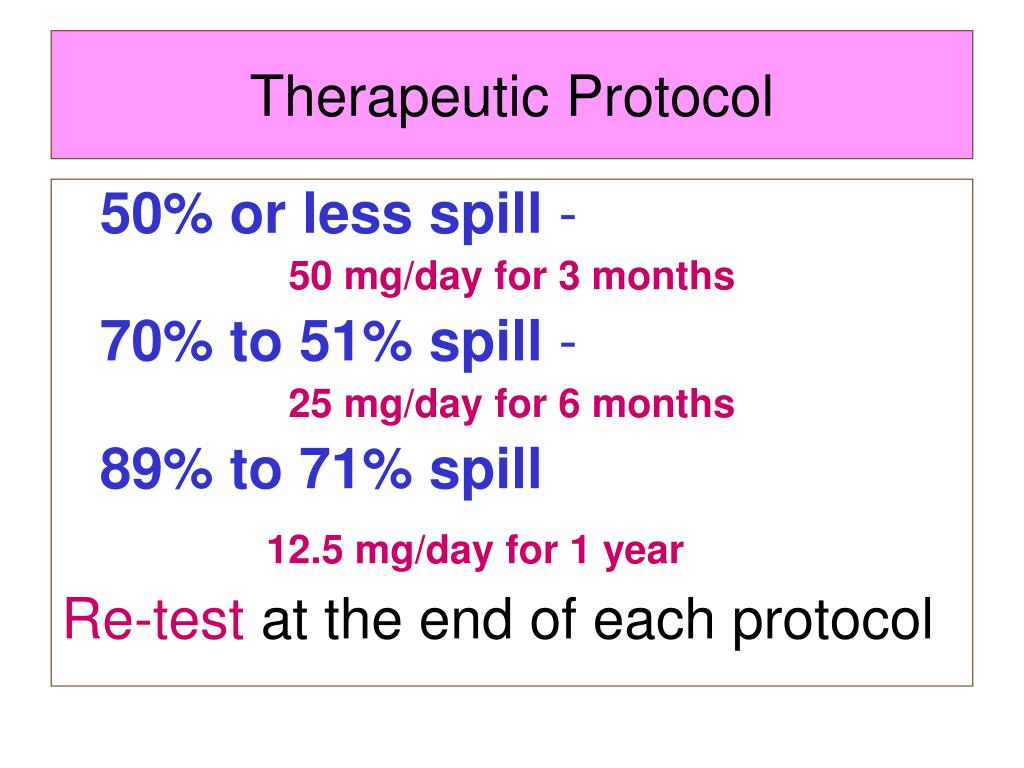 Therapeutic Protocol

50% or less spill -

50 mg/day for 3 months

70% to 51% spill -

25 mg/day for 6 months

89% to 71% spill

12.5 mg/day for 1 year

Re-test at the end of each protocol